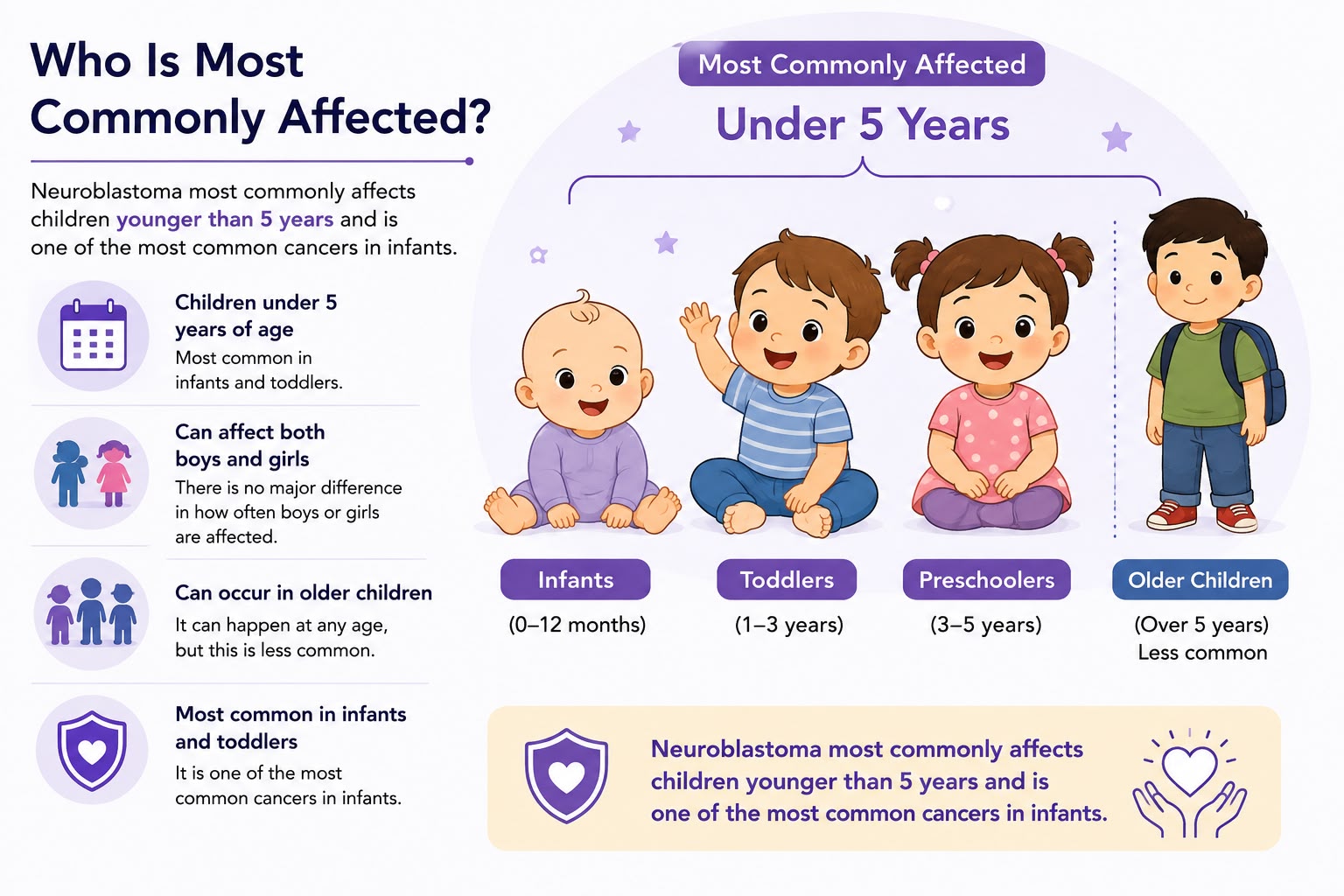 Who Is Most Commonly Affected?

Neuroblastoma most commonly affects children younger than 5 years and is one of the most common cancers in infants.

Children under 5 years of age
Most common in infants and toddlers.

Can affect both boys and girls
There is no major difference in how often boys or girls are affected.

Can occur in older children
It can happen at any age, but this is less common.

Most common in infants and toddlers
It is one of the most common cancers in infants.

Most Commonly Affected

Under 5 Years

Infants
(0–12 months)

Toddlers
(1–3 years)

Preschoolers
(3–5 years)

Older Children
(Over 5 years)
Less common

Neuroblastoma most commonly affects children younger than 5 years and is one of the most common cancers in infants.